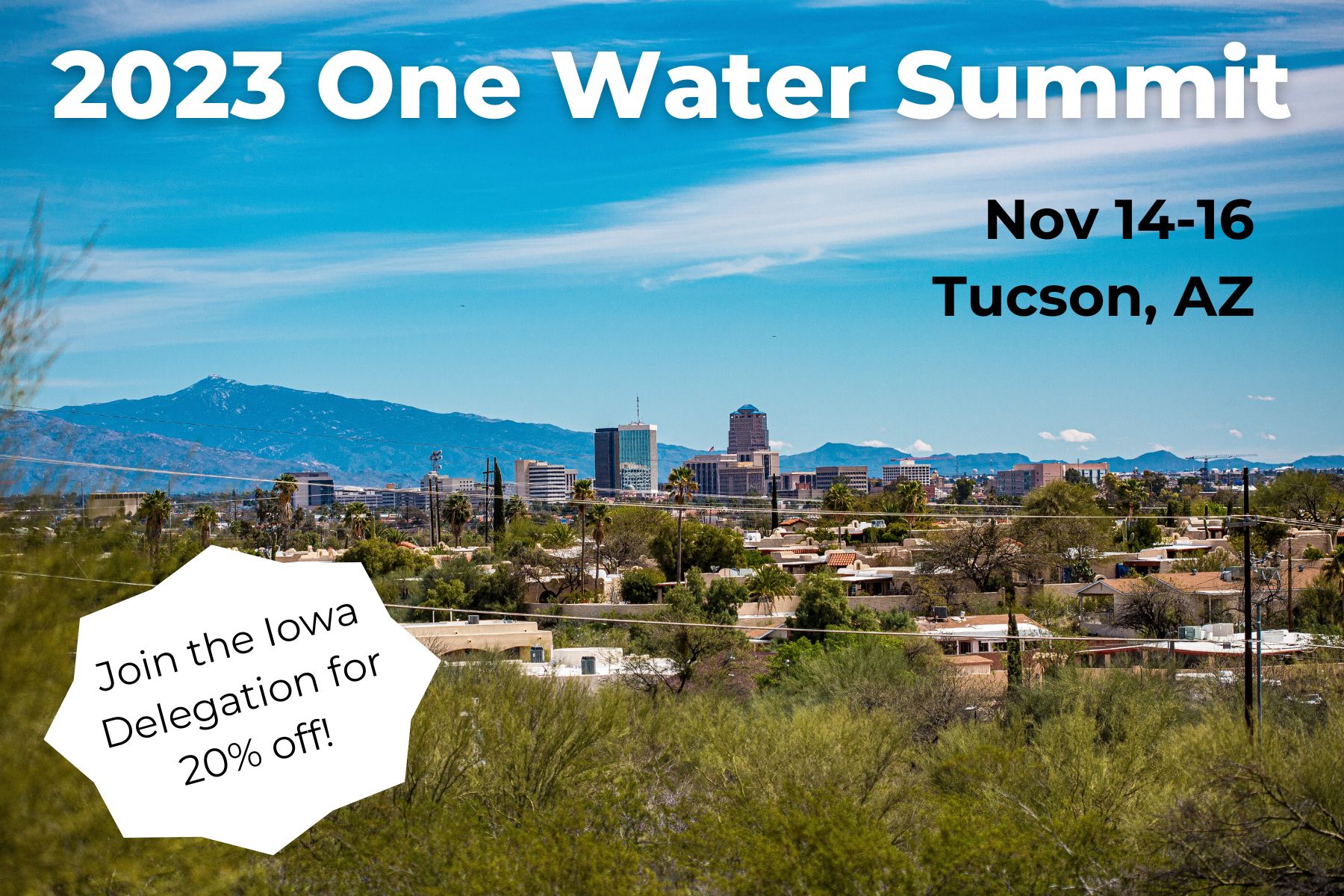 2023 One Water Summit

Nov 14-16
Tucson, AZ

Join the Iowa Delegation for 20% off!